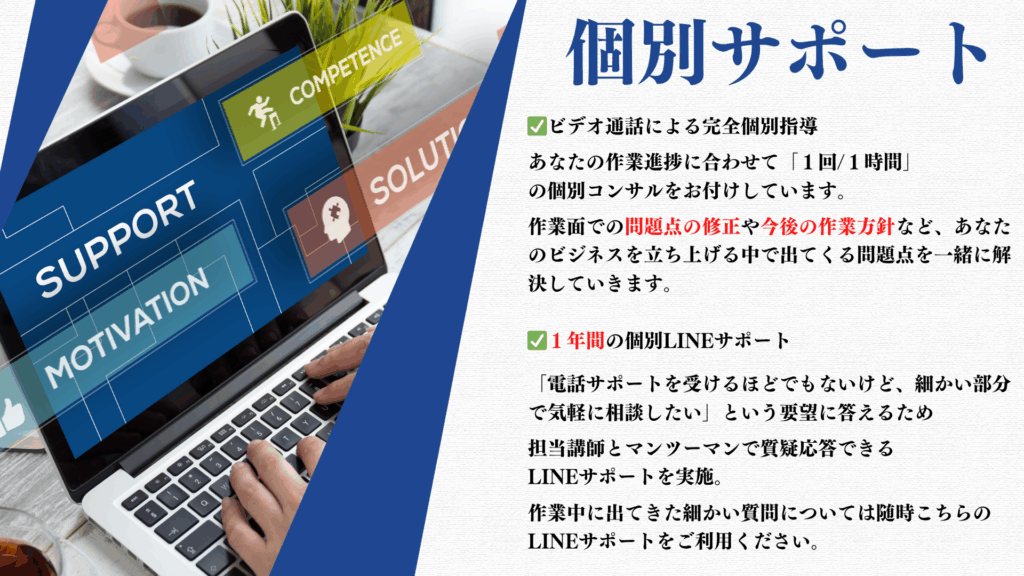 COMPETENCE

SOLUTI

SUPPORT

MOTIVATION

個別サポート

✅ビデオ通話による完全個別指導

あなたの作業進捗に合わせて「１回/１時間」の個別コンサルをお付けしています。

作業面での問題点の修正や今後の作業方針など、あなたのビジネスを立ち上げる中で出てくる問題点を一緒に解決していきます。

✅１年間の個別LINEサポート

「電話サポートを受けるほどでもないけど、細かい部分で気軽に相談したい」という要望に答えるため

担当講師とマンツーマンで質疑応答できるLINEサポートを実施。

作業中に出てきた細かい質問については随時こちらのLINEサポートをご利用ください。